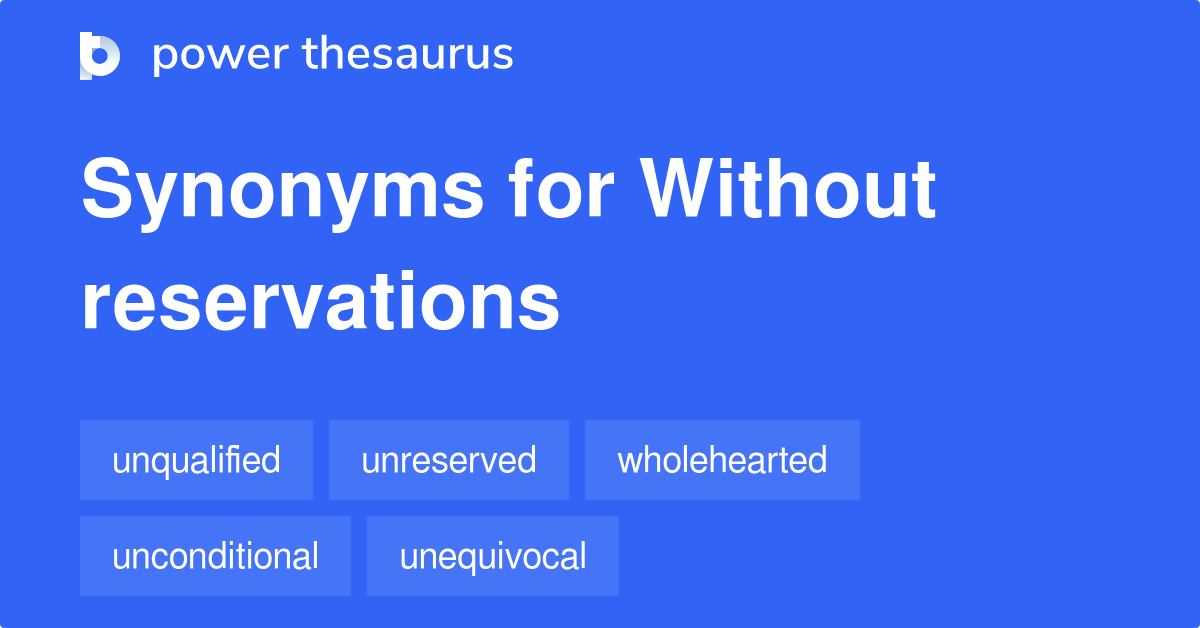 power thesaurus

Synonyms for Without reservations

unqualified
unreserved
wholehearted
unconditional
unequivocal